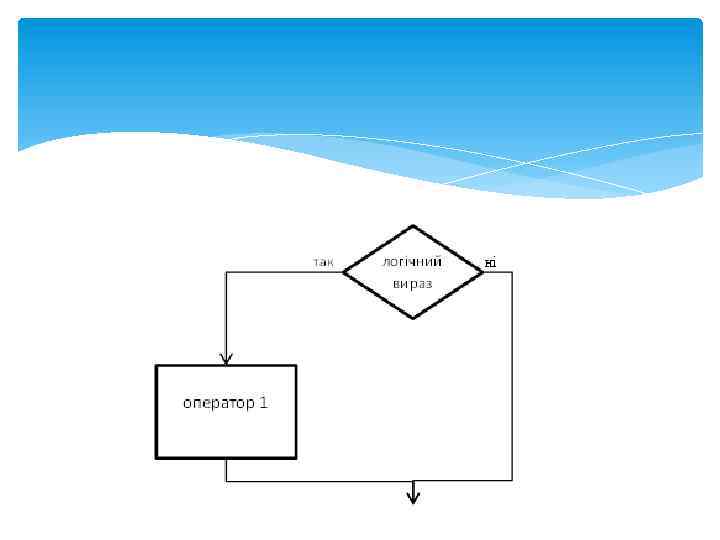 так
логічний вираз
ні
оператор 1